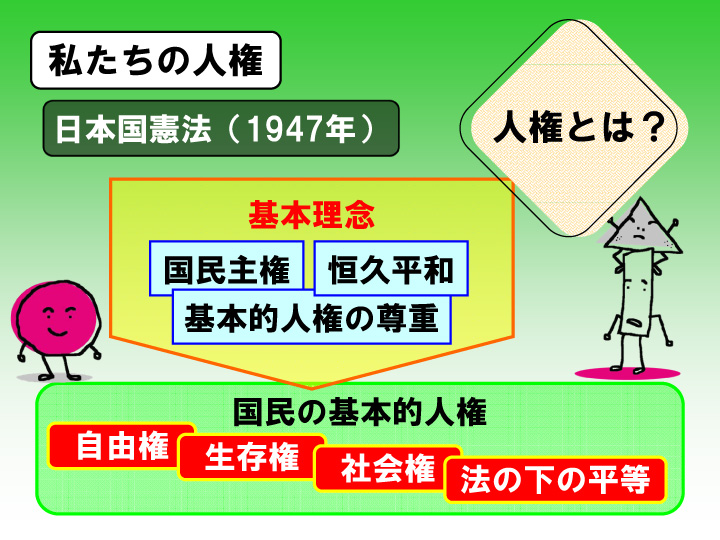 私たちの人権

日本国憲法（1947年）

人権とは？

基本理念

国民主権

恒久平和

基本的人権の尊重

国民の基本的人権

自由権

生存権

社会権

法の下の平等